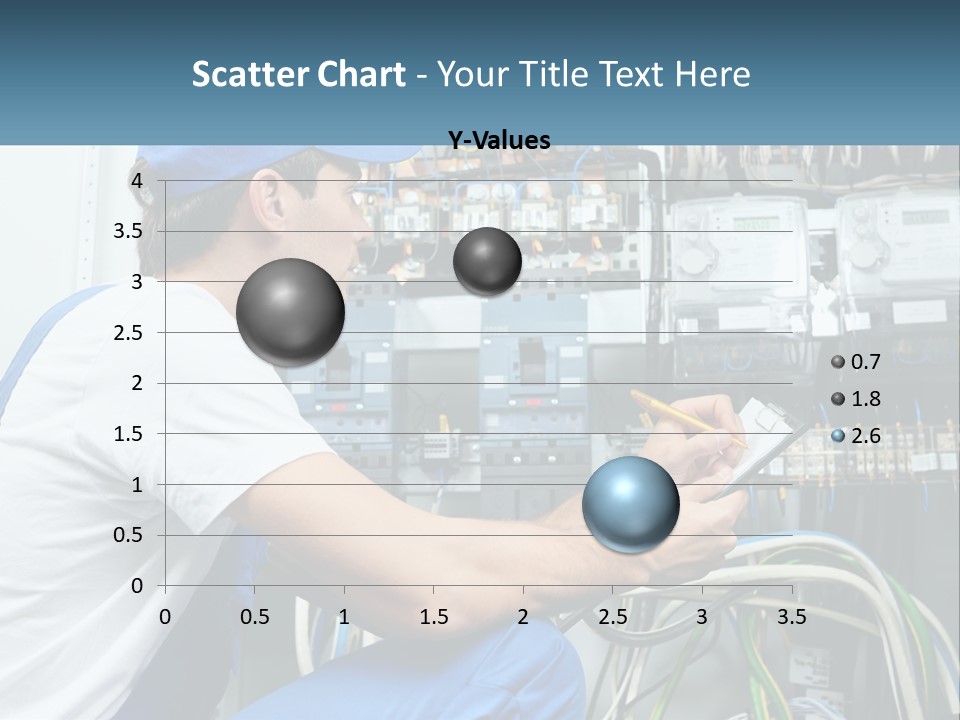 Scatter Chart - Your Title Text Here

Y-Values

4
3.5
3
2.5
2
1.5
1
0.5
0

0 0.5 1 1.5 2 2.5 3 3.5

0.7
1.8
2.6